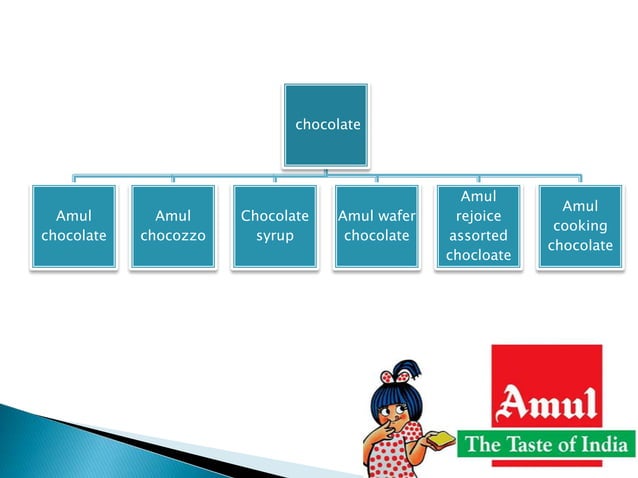 chocolate

Amul chocolate

Amul chocozzo

Chocolate syrup

Amul wafer chocolate

Amul rejoice assorted chocloate

Amul cooking chocolate

Amul

The Taste of India